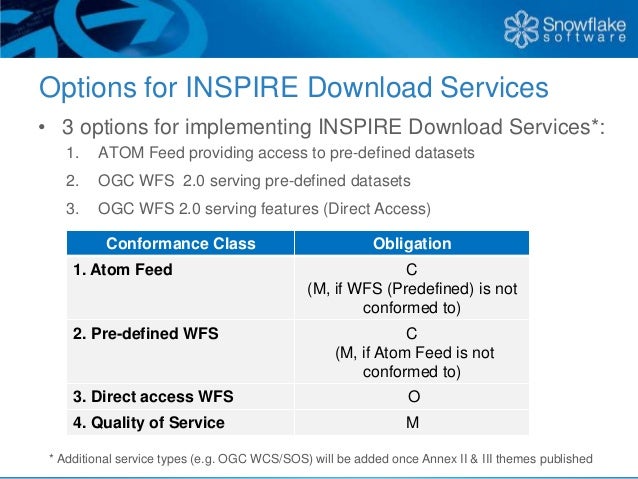 Snowflake software

Options for INSPIRE Download Services

• 3 options for implementing INSPIRE Download Services*:

1. ATOM Feed providing access to pre-defined datasets
2. OGC WFS 2.0 serving pre-defined datasets
3. OGC WFS 2.0 serving features (Direct Access)

| Conformance Class | Obligation |
|---|---|
| 1. Atom Feed | C (M, if WFS (Predefined) is not conformed to) |
| 2. Pre-defined WFS | C (M, if Atom Feed is not conformed to) |
| 3. Direct access WFS | O |
| 4. Quality of Service | M |

* Additional service types (e.g. OGC WCS/SOS) will be added once Annex II & III themes published